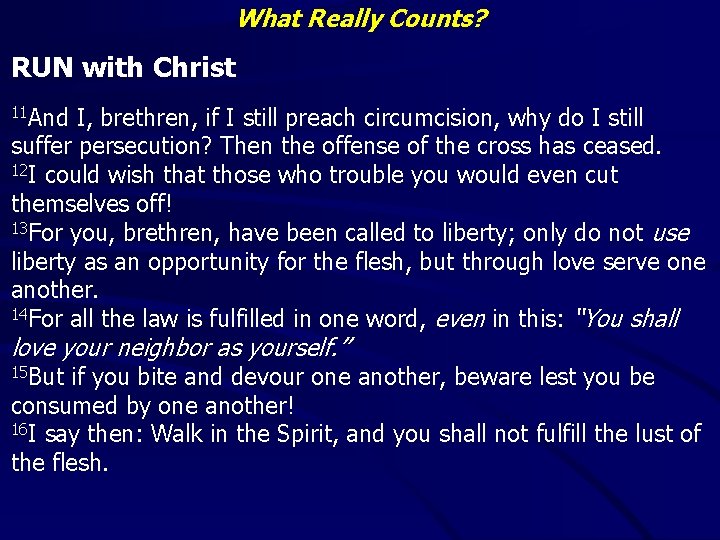 What Really Counts?

RUN with Christ

$^{11}$And I, brethren, if I still preach circumcision, why do I still suffer persecution? Then the offense of the cross has ceased.
$^{12}$I could wish that those who trouble you would even cut themselves off!
$^{13}$For you, brethren, have been called to liberty; only do not use liberty as an opportunity for the flesh, but through love serve one another.
$^{14}$For all the law is fulfilled in one word, even in this: "You shall love your neighbor as yourself."
$^{15}$But if you bite and devour one another, beware lest you be consumed by one another!
$^{16}$I say then: Walk in the Spirit, and you shall not fulfill the lust of the flesh.